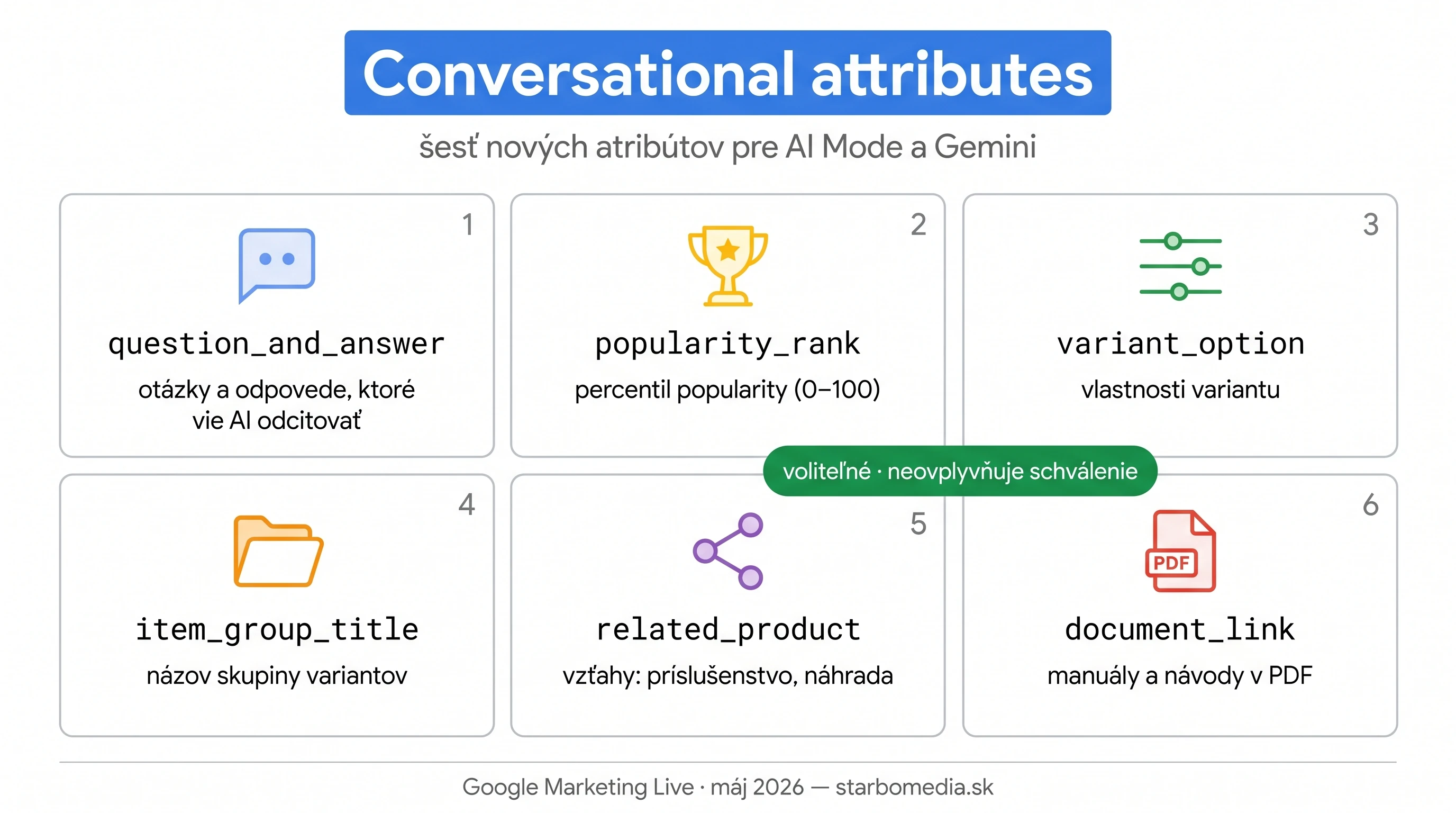 Conversational attributes

šesť nových atribútov pre AI Mode a Gemini

1

question_and_answer

otázky a odpovede, ktoré vie AI odcitovať

2

popularity_rank

percentil popularity (0–100)

3

variant_option

vlastnosti variantu

voliteľné · neovplyvňuje schválenie

4

item_group_title

názov skupiny variantov

5

related_product

vzťahy: príslušenstvo, náhrada

6

PDF

document_link

manuály a návody v PDF

Google Marketing Live · máj 2026 — starbomedia.sk